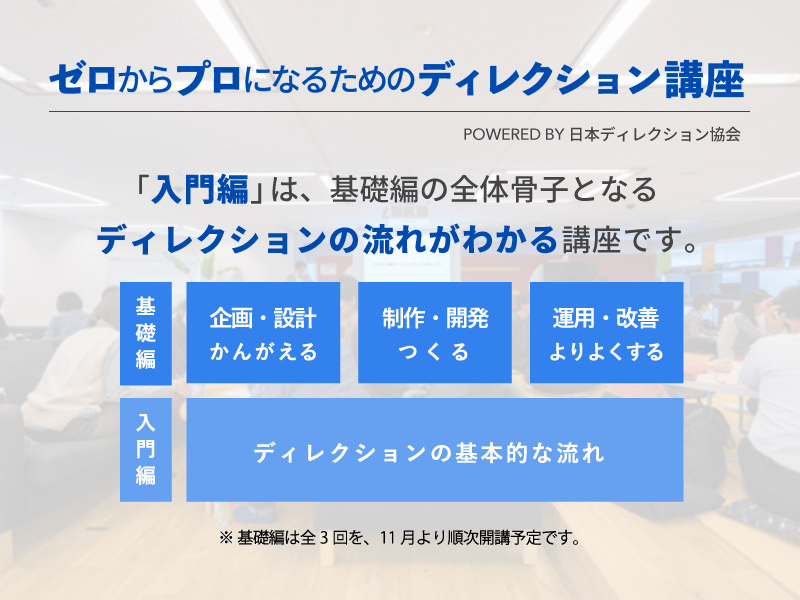 ゼロからプロになるためのディレクション講座

POWERED BY 日本ディレクション協会

「入門編」は、基礎編の全体骨子となる
ディレクションの流れがわかる講座です。

基礎編

企画・設計
かんがえる

制作・開発
つくる

運用・改善
よりよくする

入門編

ディレクションの基本的な流れ

※ 基礎編は全 3 回を、11 月より順次開講予定です。